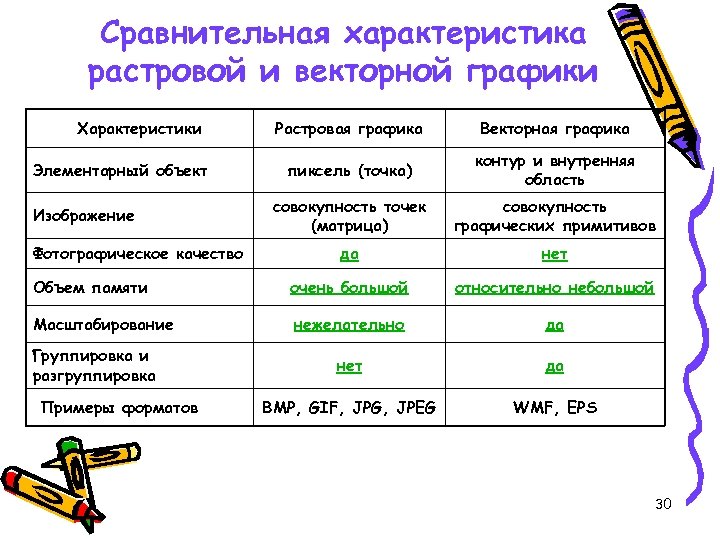 Сравнительная характеристика растровой и векторной графики

| Характеристики | Растровая графика | Векторная графика |
|---|---|---|
| Элементарный объект | пиксель (точка) | контур и внутренняя область |
| Изображение | совокупность точек (матрица) | совокупность графических примитивов |
| Фотографическое качество | да | нет |
| Объем памяти | очень большой | относительно небольшой |
| Масштабирование | нежелательно | да |
| Группировка и разгруппировка | нет | да |
| Примеры форматов | BMP, GIF, JPG, JPEG | WMF, EPS |

30